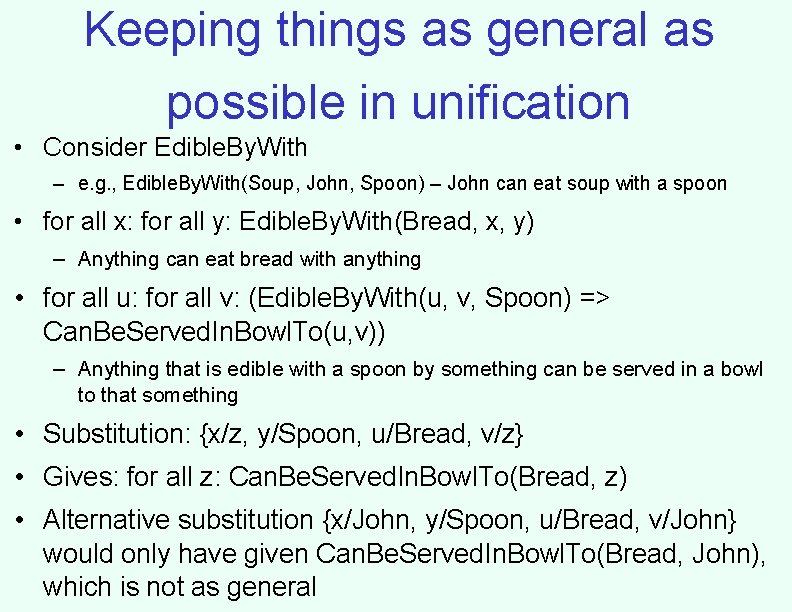 Keeping things as general as possible in unification

• Consider EdibleByWith
– e.g., EdibleByWith(Soup, John, Spoon) – John can eat soup with a spoon
• for all x: for all y: EdibleByWith(Bread, x, y)
– Anything can eat bread with anything
• for all u: for all v: (EdibleByWith(u, v, Spoon) => CanBeServedInBowlTo(u,v))
– Anything that is edible with a spoon by something can be served in a bowl to that something
• Substitution: {x/z, y/Spoon, u/Bread, v/z}
• Gives: for all z: CanBeServedInBowlTo(Bread, z)
• Alternative substitution {x/John, y/Spoon, u/Bread, v/John} would only have given CanBeServedInBowlTo(Bread, John), which is not as general